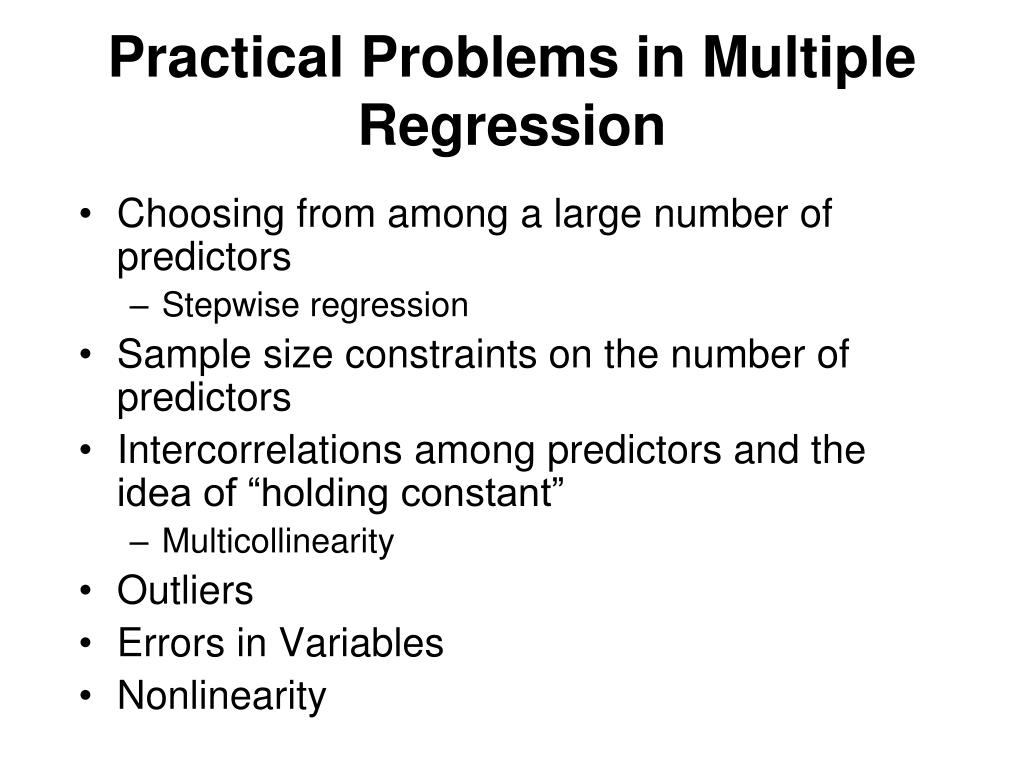 Practical Problems in Multiple Regression

• Choosing from among a large number of predictors
– Stepwise regression
• Sample size constraints on the number of predictors
• Intercorrelations among predictors and the idea of “holding constant”
– Multicollinearity
• Outliers
• Errors in Variables
• Nonlinearity